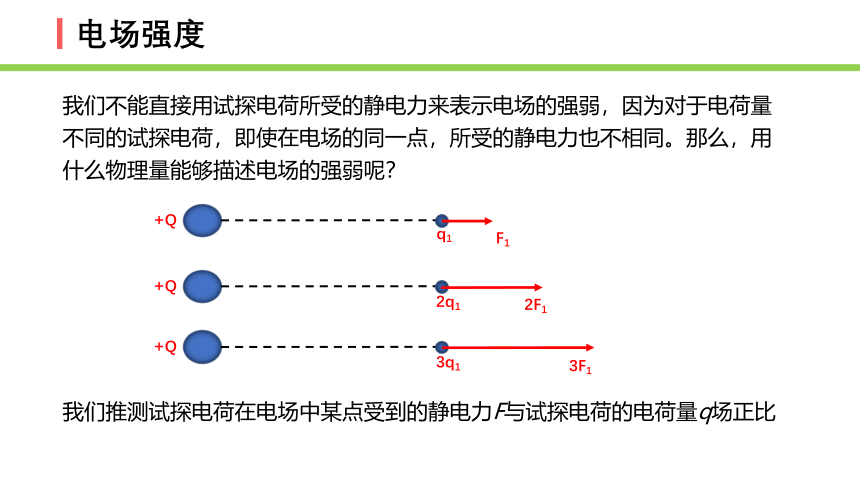 电场强度

我们不能直接用试探电荷所受的静电力来表示电场的强弱，因为对于电荷量不同的试探电荷，即使在电场的同一点，所受的静电力也不相同。那么，用什么物理量能够描述电场的强弱呢？

+Q
$q_1$
$F_1$
+Q
$2q_1$
$2F_1$
+Q
$3q_1$
$3F_1$

我们推测试探电荷在电场中某点受到的静电力$F$与试探电荷的电荷量$q$场正比